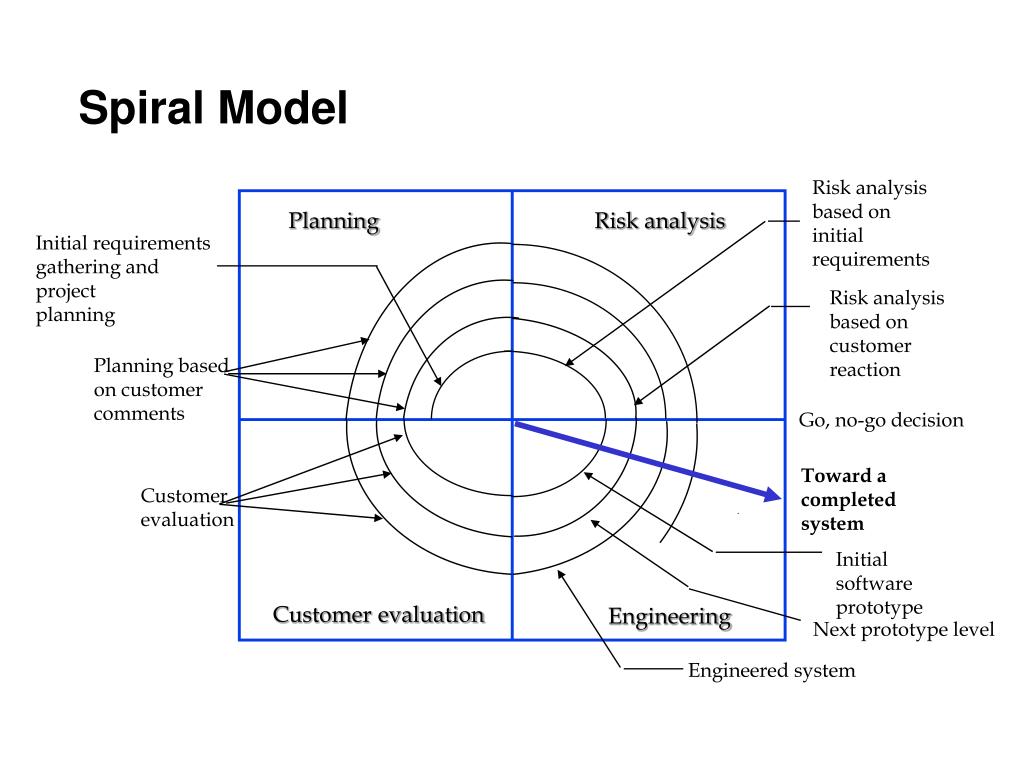 Spiral Model

Planning

Risk analysis

Customer evaluation

Engineering

Initial requirements gathering and project planning

Planning based on customer comments

Customer evaluation

Risk analysis based on initial requirements

Risk analysis based on customer reaction

Go, no-go decision

Toward a completed system

Initial software prototype

Next prototype level

Engineered system